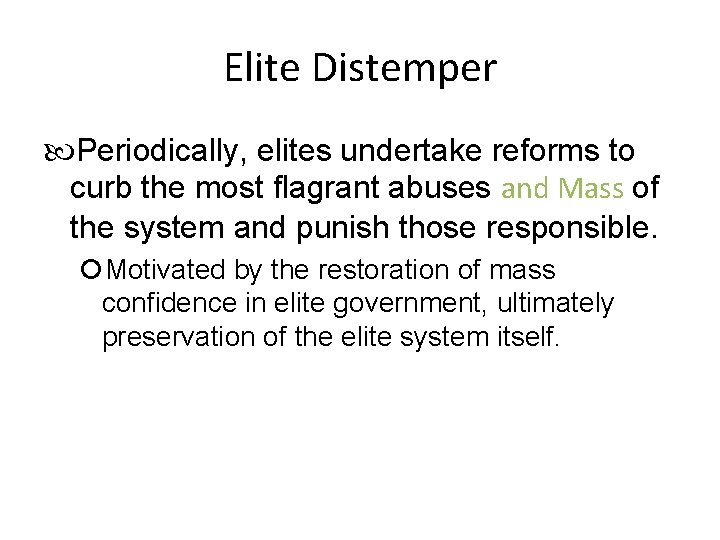 Elite Distemper

Periodically, elites undertake reforms to curb the most flagrant abuses and Mass of the system and punish those responsible.

Motivated by the restoration of mass confidence in elite government, ultimately preservation of the elite system itself.